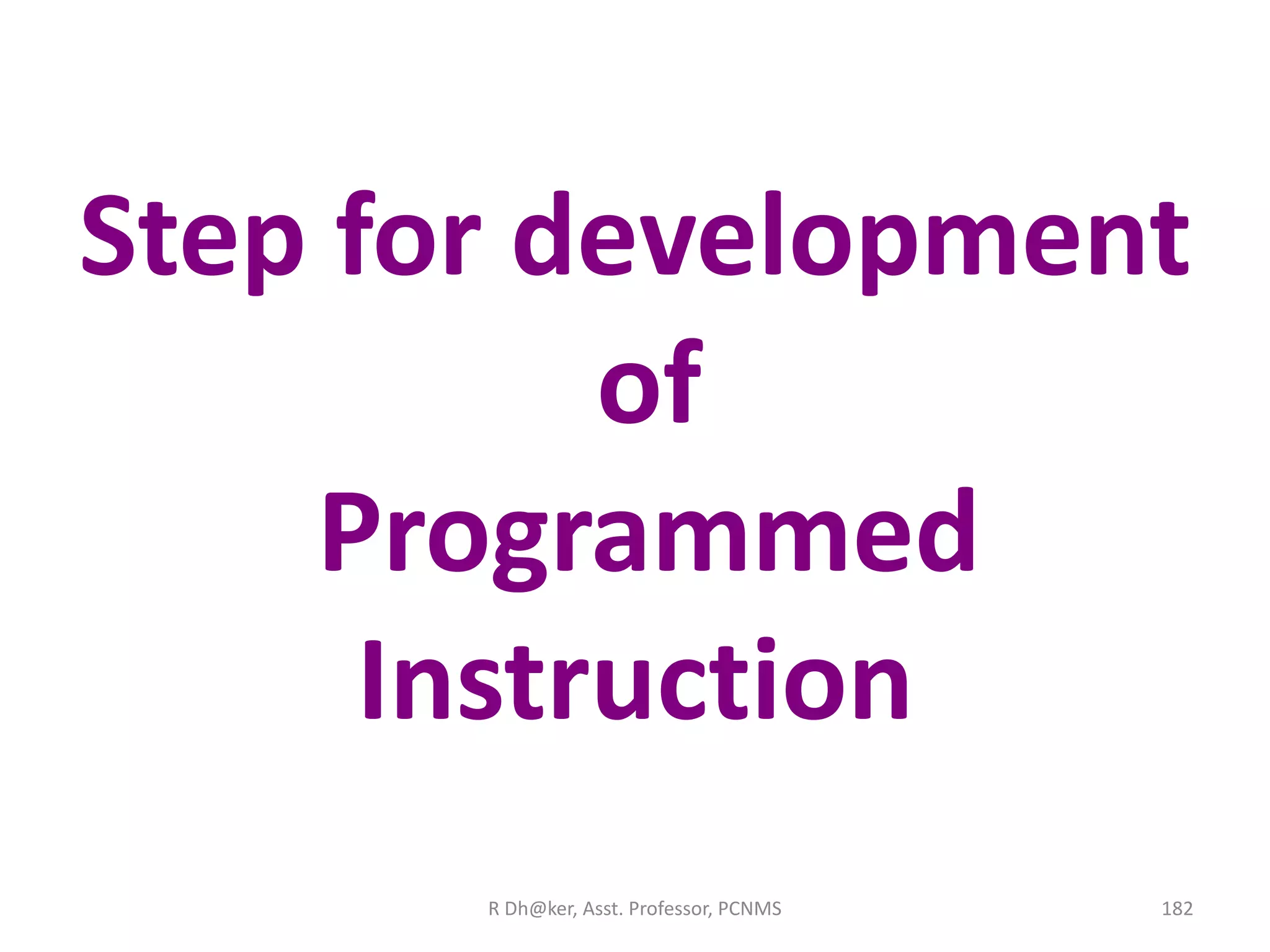 Step for development of Programmed Instruction

R Dh@ker, Asst. Professor, PCNMS

182